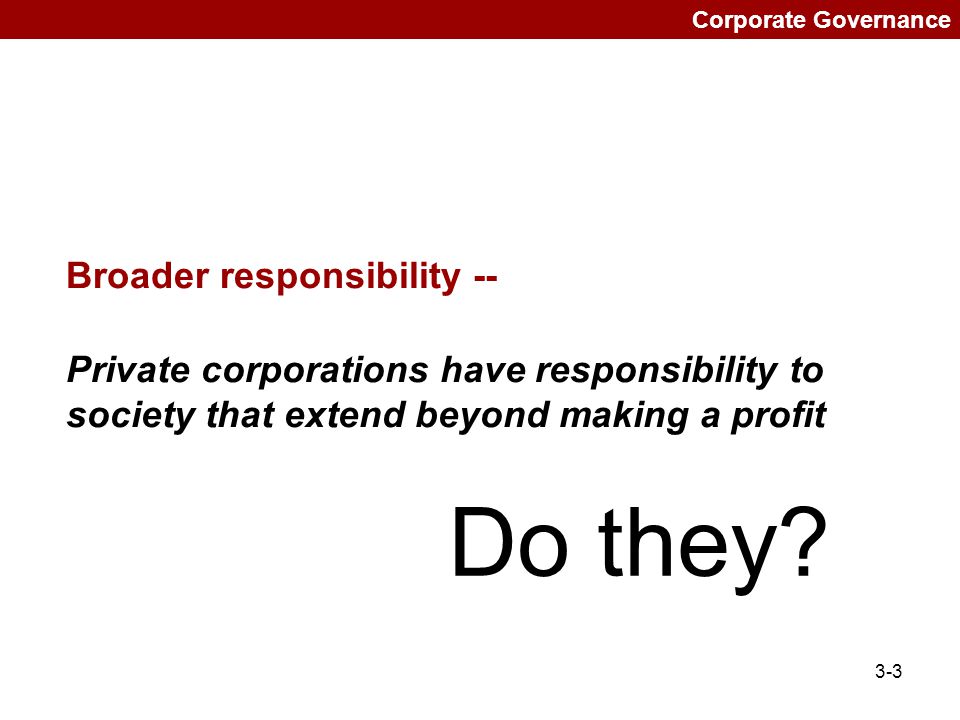 Corporate Governance

Broader responsibility --

Private corporations have responsibility to society that extend beyond making a profit

Do they?

3-3